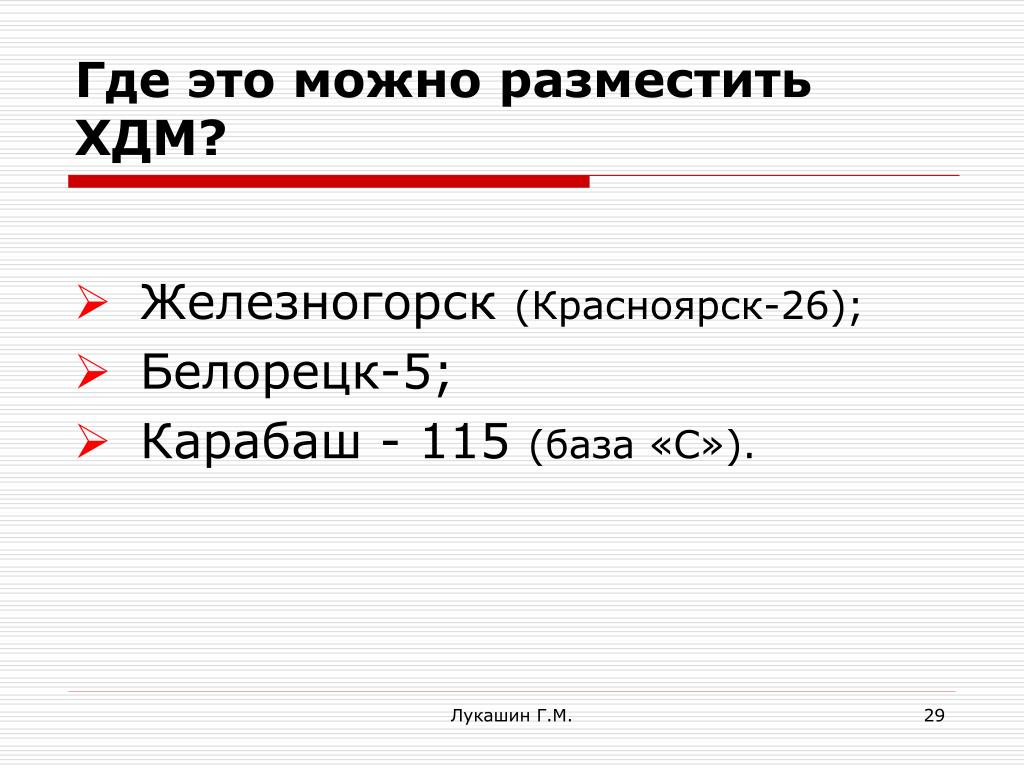 Где это можно разместить ХДМ?

➢ Железногорск (Красноярск-26);
➢ Белорецк-5;
➢ Карабаш - 115 (база «С»).

Лукашин Г.М.

29